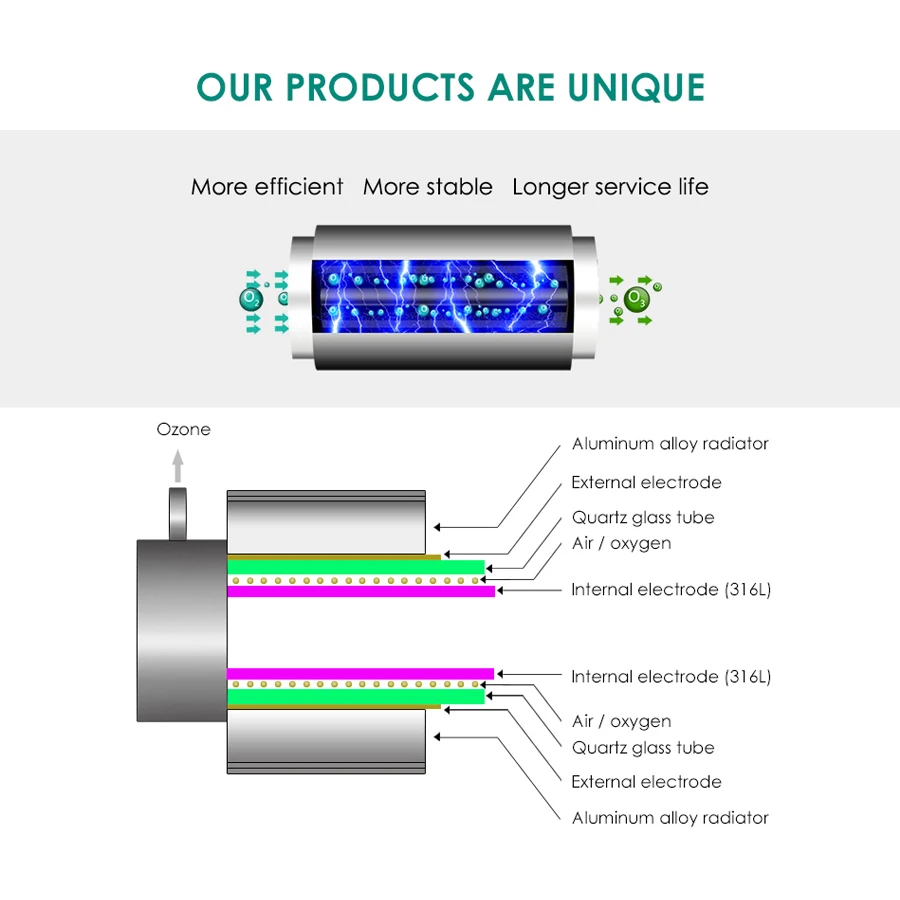 OUR PRODUCTS ARE UNIQUE

More efficient More stable Longer service life

$O_2$

$O_3$

Ozone

Aluminum alloy radiator

External electrode

Quartz glass tube

Air / oxygen

Internal electrode (316L)

Internal electrode (316L)

Air / oxygen

Quartz glass tube

External electrode

Aluminum alloy radiator